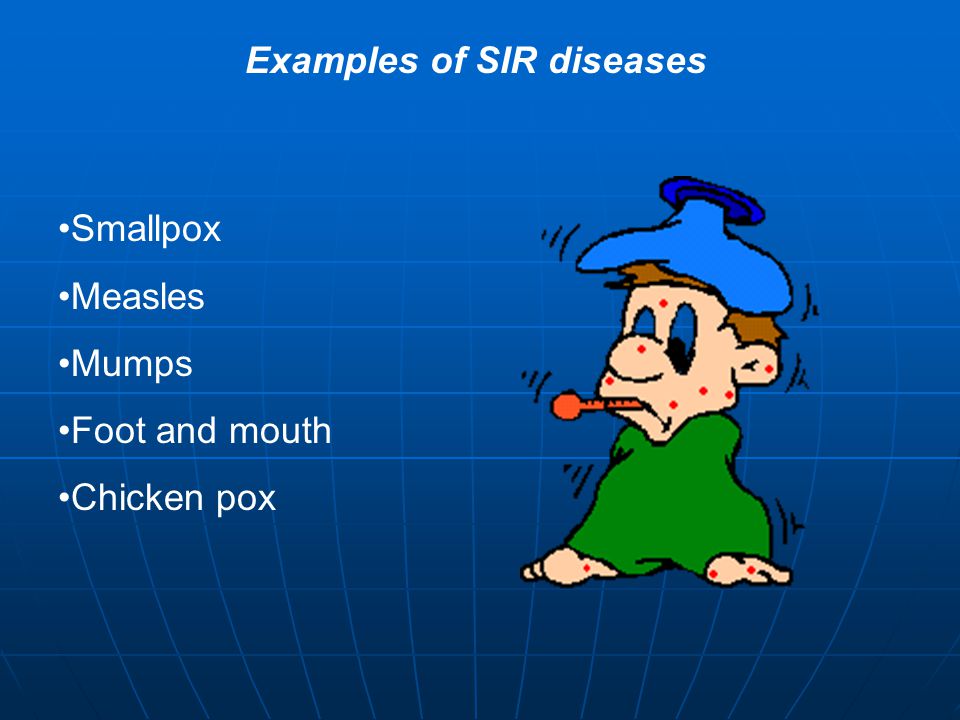 Examples of SIR diseases

•Smallpox

•Measles

•Mumps

•Foot and mouth

•Chicken pox